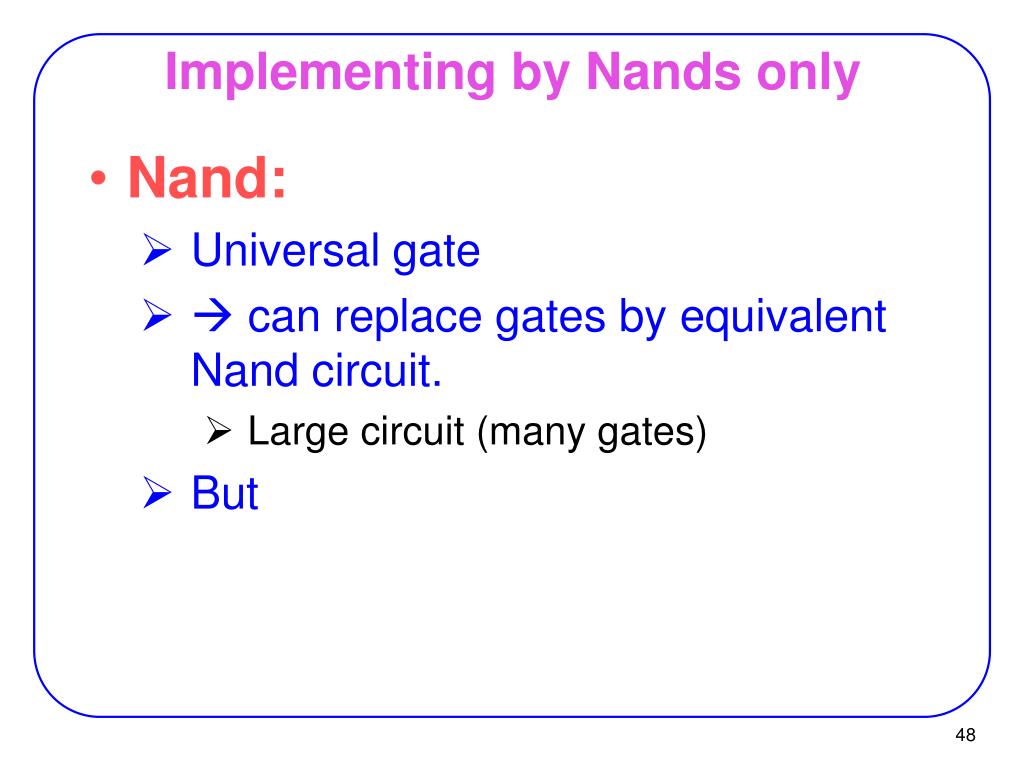 Implementing by Nands only

• Nand:
➢ Universal gate
➢ → can replace gates by equivalent Nand circuit.
➢ Large circuit (many gates)
➢ But

48